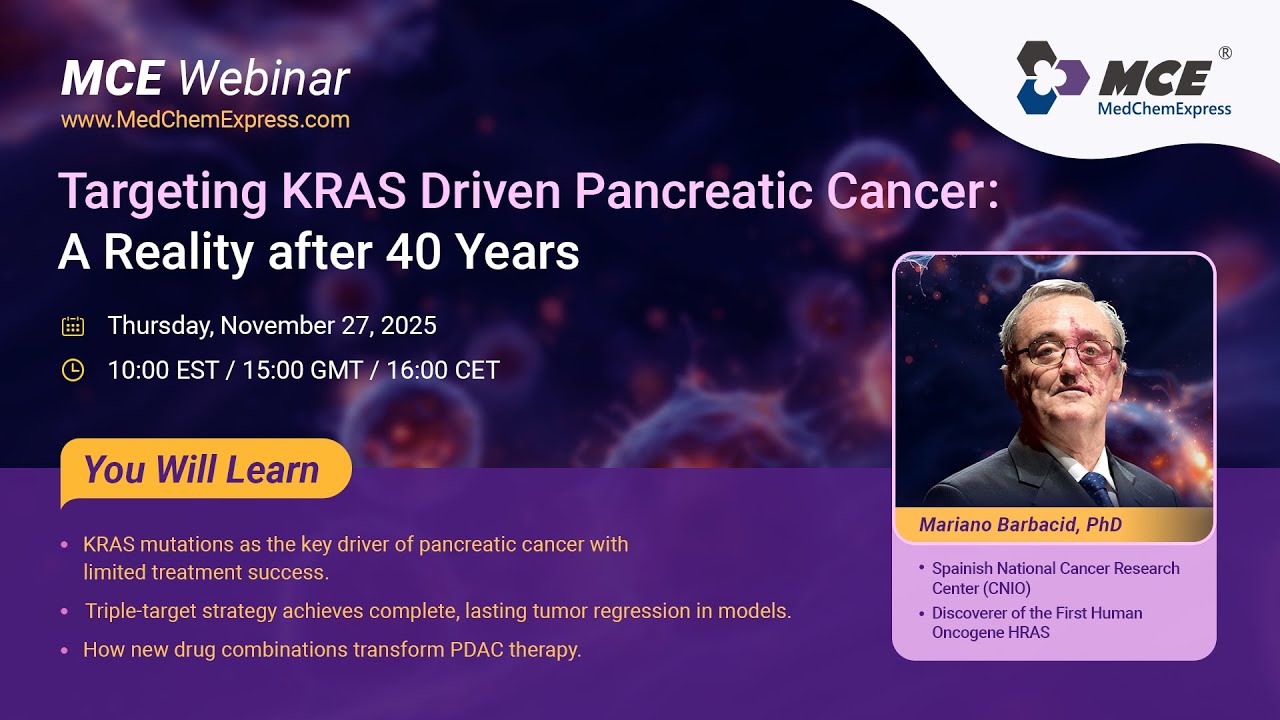 MCE Webinar
www.MedChemExpress.com

MCE®
MedChemExpress

Targeting KRAS Driven Pancreatic Cancer: A Reality after 40 Years

Thursday, November 27, 2025

10:00 EST / 15:00 GMT / 16:00 CET

You Will Learn

• KRAS mutations as the key driver of pancreatic cancer with limited treatment success.

• Triple-target strategy achieves complete, lasting tumor regression in models.

• How new drug combinations transform PDAC therapy.

Mariano Barbacid, PhD

• Spainish National Cancer Research Center (CNIO)

• Discoverer of the First Human Oncogene HRAS